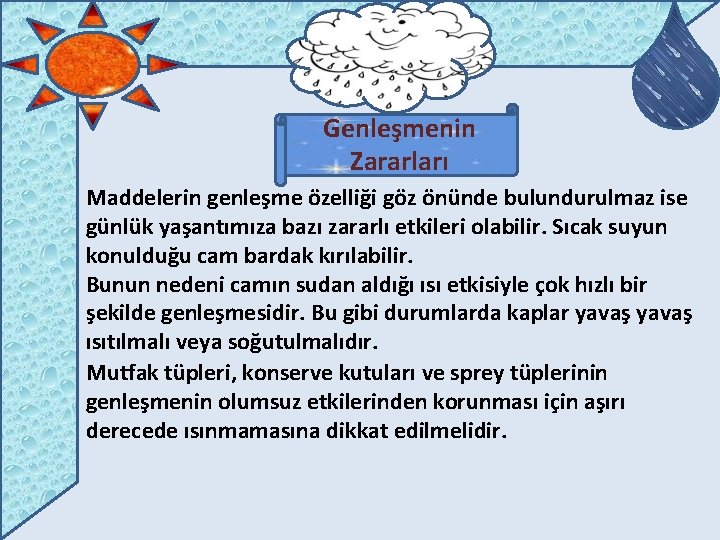 Genleşmenin Zararları

Maddelerin genleşme özelliği göz önünde bulundurulmaz ise günlük yaşantımıza bazı zararlı etkileri olabilir. Sıcak suyun konulduğu cam bardak kırılabilir.
Bunun nedeni camın sudan aldığı ısı etkisiyle çok hızlı bir şekilde genleşmesidir. Bu gibi durumlarda kaplar yavaş yavaş ısıtılmalı veya soğutulmalıdır.
Mutfak tüpleri, konserve kutuları ve sprey tüplerinin genleşmenin olumsuz etkilerinden korunması için aşırı derecede ısınmamasına dikkat edilmelidir.